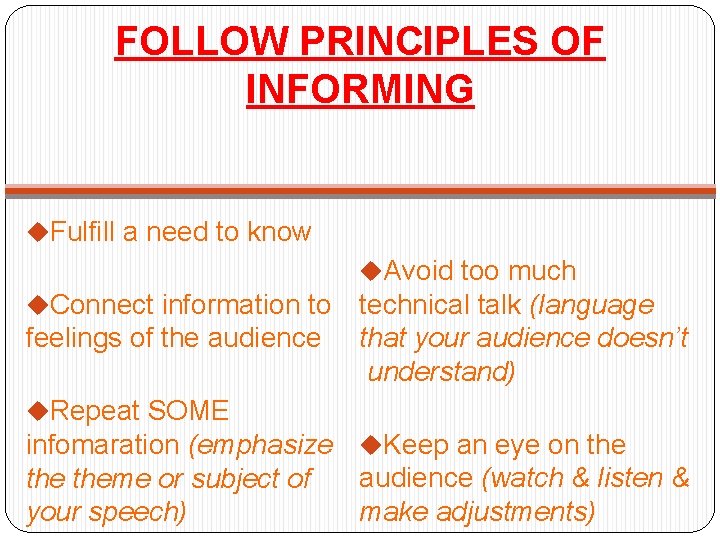 FOLLOW PRINCIPLES OF INFORMING

◆Fulfill a need to know

◆Connect information to feelings of the audience

◆Repeat SOME infomaration (emphasize the theme or subject of your speech)

◆Avoid too much technical talk (language that your audience doesn't understand)

◆Keep an eye on the audience (watch & listen & make adjustments)